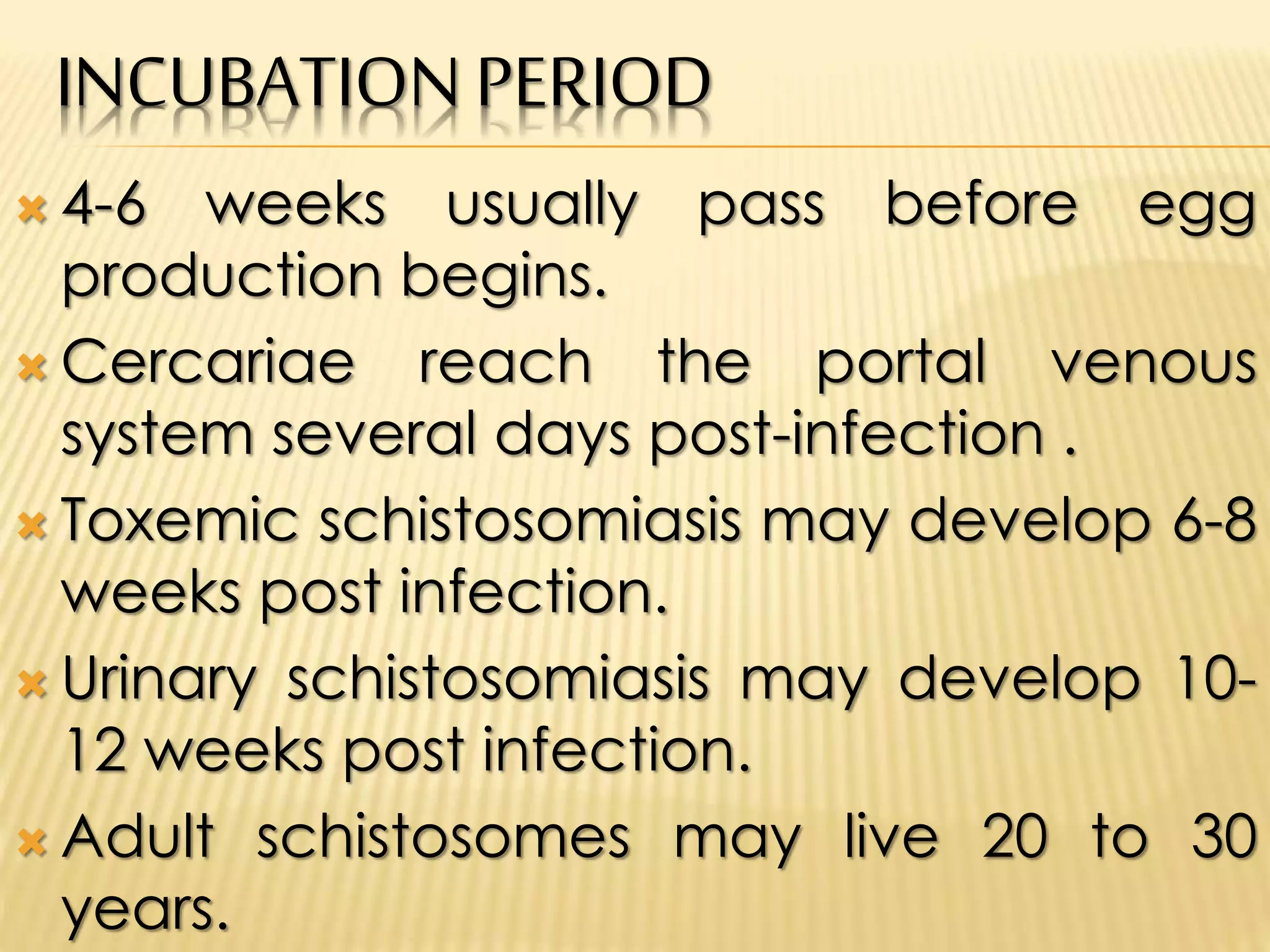 INCUBATION PERIOD

4-6 weeks usually pass before egg production begins.

Cercariae reach the portal venous system several days post-infection .

Toxemic schistosomiasis may develop 6-8 weeks post infection.

Urinary schistosomiasis may develop 10-12 weeks post infection.

Adult schistosomes may live 20 to 30 years.